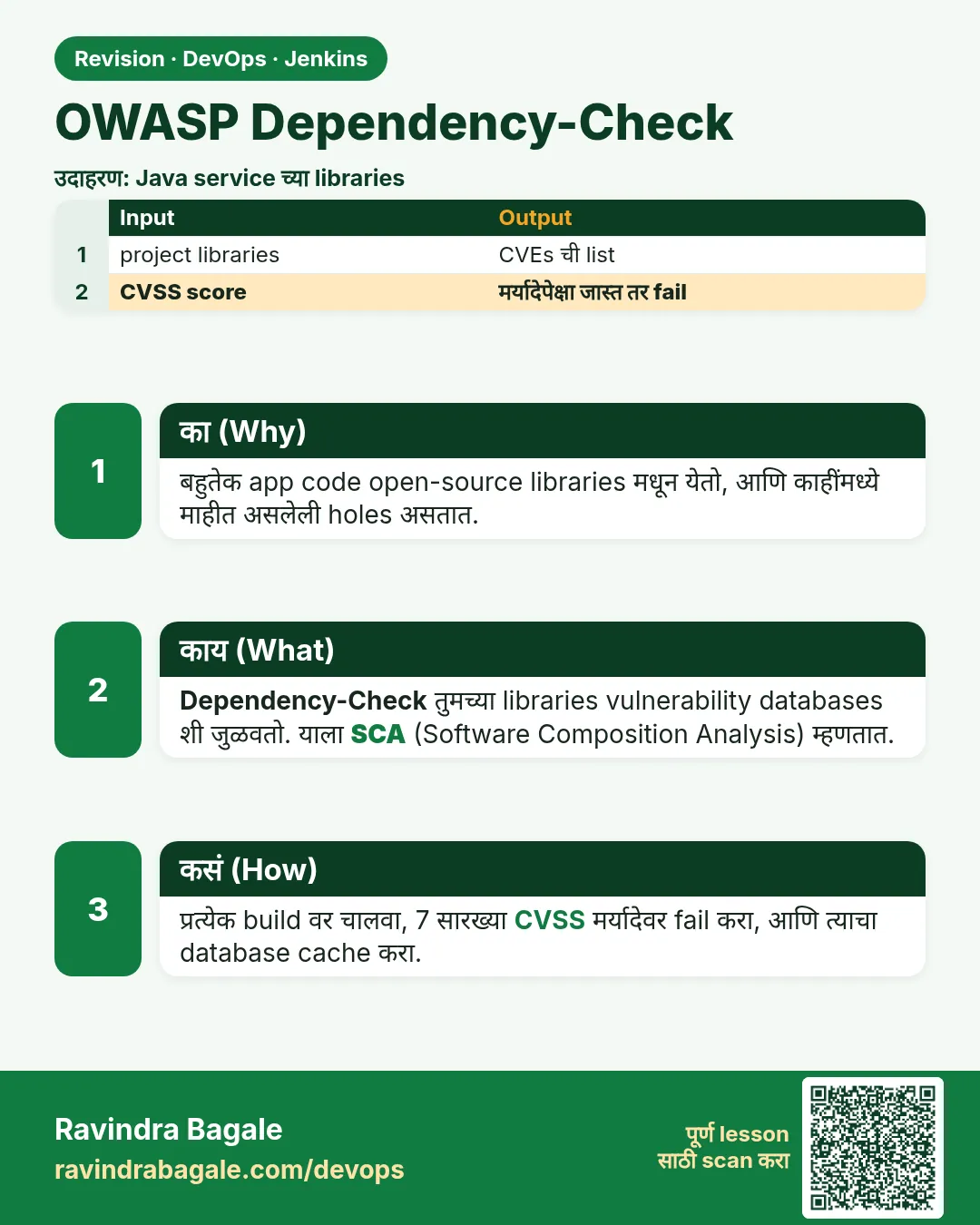 Revision · DevOps · Jenkins

OWASP Dependency-Check

उदाहरण: Java service च्या libraries

|  | Input | Output |
|---|---|---|
| 1 | project libraries | CVEs ची list |
| 2 | CVSS score | मर्यादेपेक्षा जास्त तर fail |

1

का (Why)

बहुतेक app code open-source libraries मधून येतो, आणि काहींमध्ये माहीत असलेली holes असतात.

2

काय (What)

Dependency-Check तुमच्या libraries vulnerability databases शी जुळवतो. याला SCA (Software Composition Analysis) म्हणतात.

3

कसं (How)

प्रत्येक build वर चालवा, 7 सारख्या CVSS मर्यादेवर fail करा, आणि त्याचा database cache करा.

Ravindra Bagale
ravindrabagale.com/devops

पूर्ण lesson
साठी scan करा